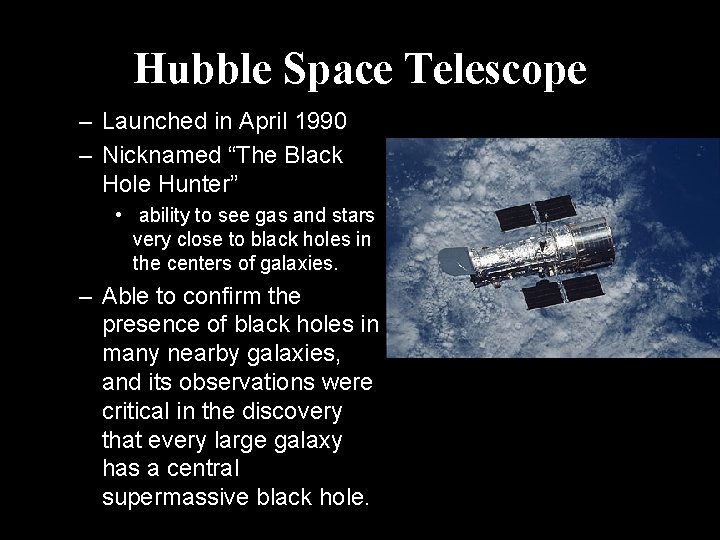 Hubble Space Telescope

– Launched in April 1990

– Nicknamed “The Black Hole Hunter”

• ability to see gas and stars very close to black holes in the centers of galaxies.

– Able to confirm the presence of black holes in many nearby galaxies, and its observations were critical in the discovery that every large galaxy has a central supermassive black hole.